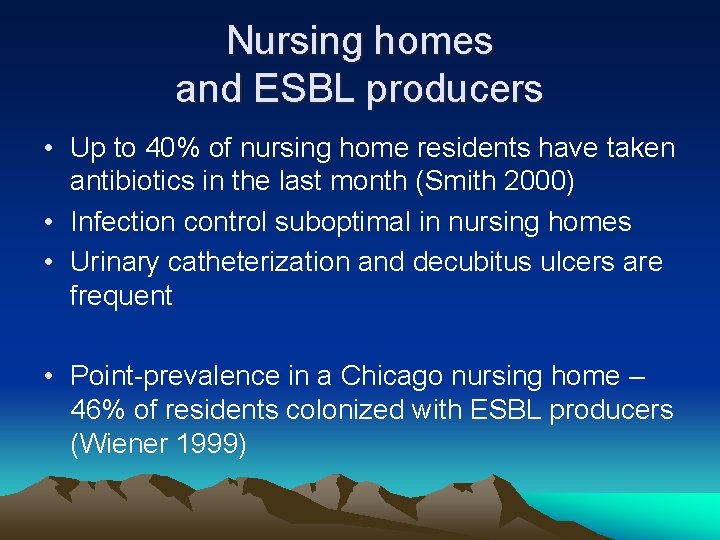 Nursing homes
and ESBL producers

• Up to 40% of nursing home residents have taken antibiotics in the last month (Smith 2000)
• Infection control suboptimal in nursing homes
• Urinary catheterization and decubitus ulcers are frequent

• Point-prevalence in a Chicago nursing home – 46% of residents colonized with ESBL producers (Wiener 1999)